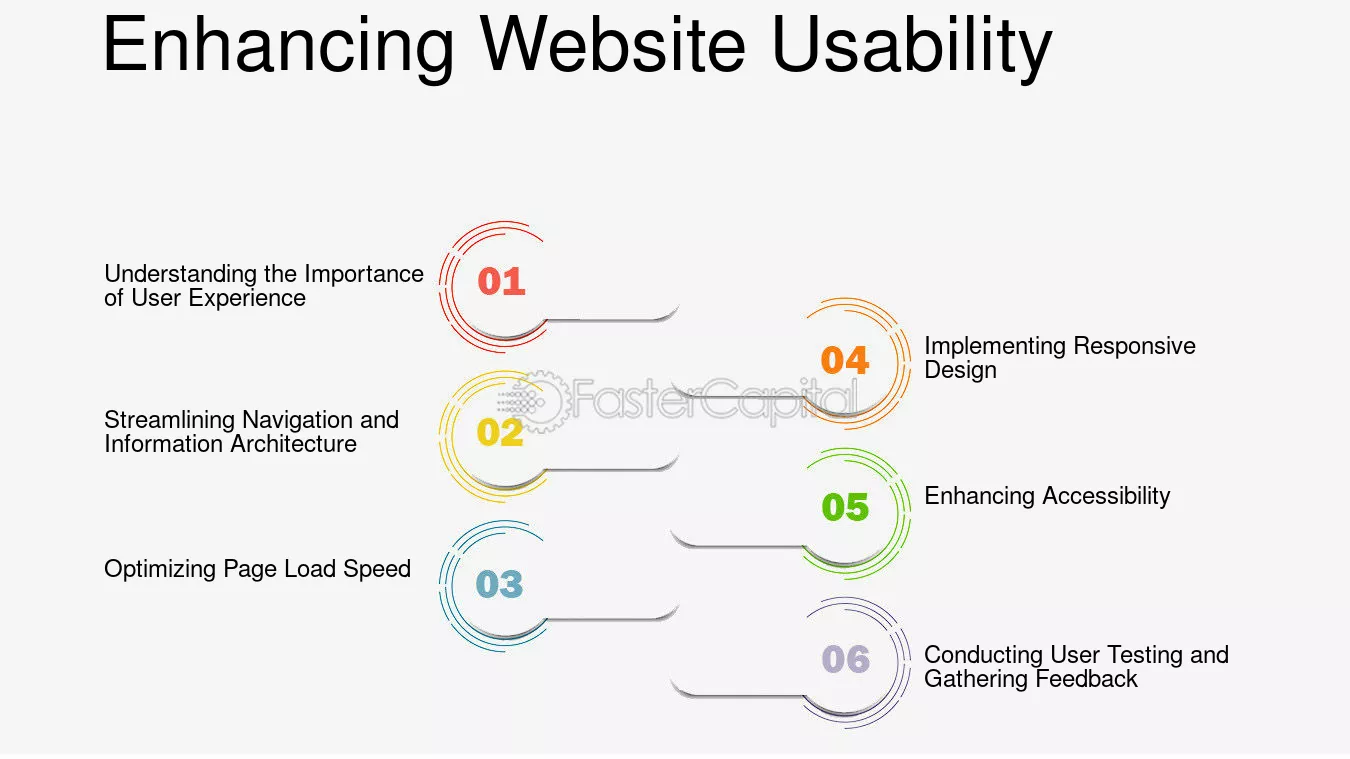 Enhancing Website Usability

Understanding the Importance of User Experience

01

Streamlining Navigation and Information Architecture

02

Optimizing Page Load Speed

03

04

Implementing Responsive Design

05

Enhancing Accessibility

06

Conducting User Testing and Gathering Feedback

FasterCapital